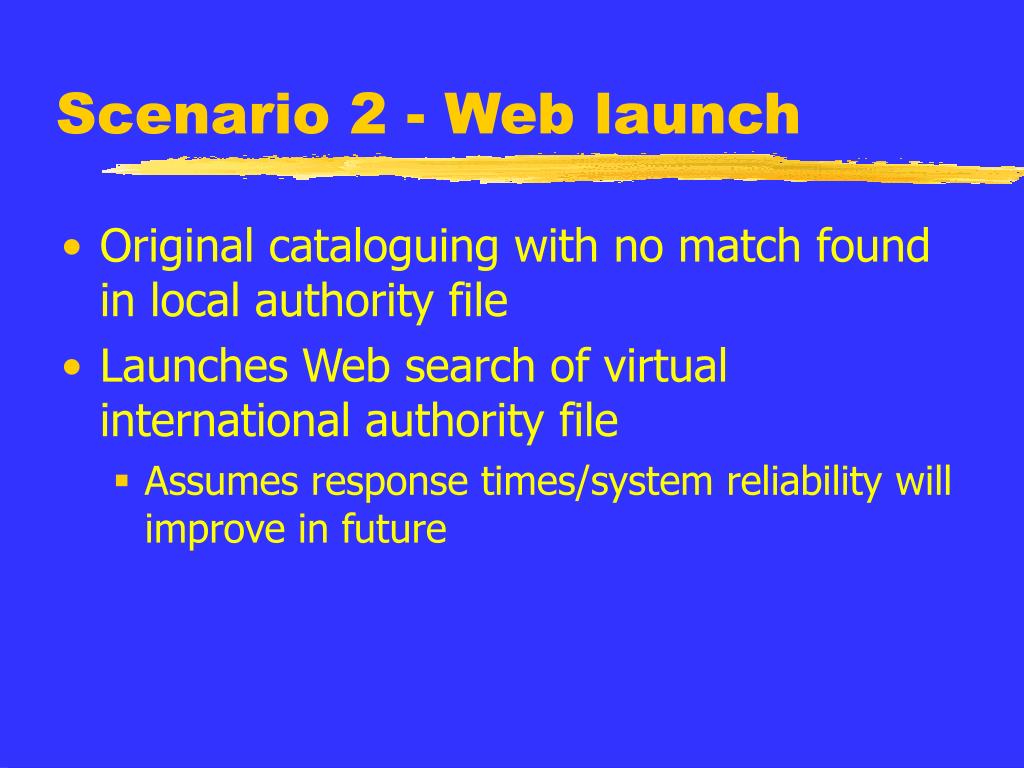 Scenario 2 - Web launch

• Original cataloguing with no match found in local authority file
• Launches Web search of virtual international authority file
  ▪ Assumes response times/system reliability will improve in future